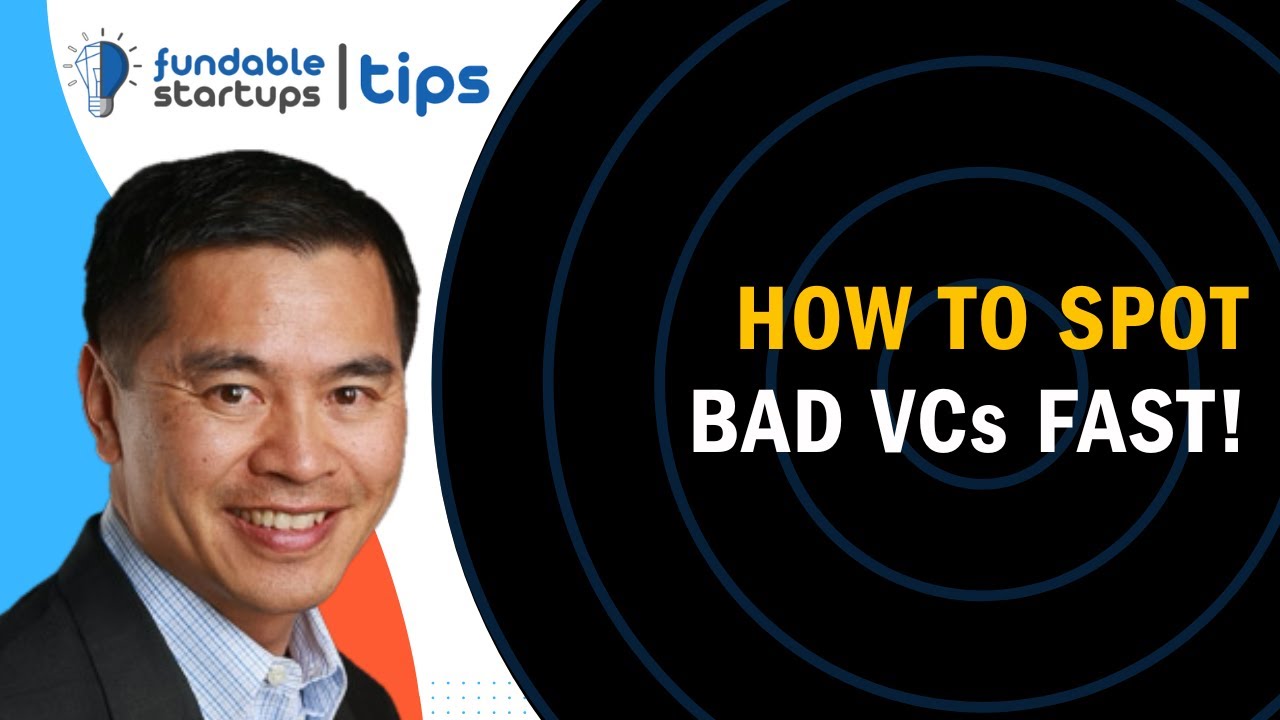 fundable startups | tips

HOW TO SPOT BAD VCs FAST!